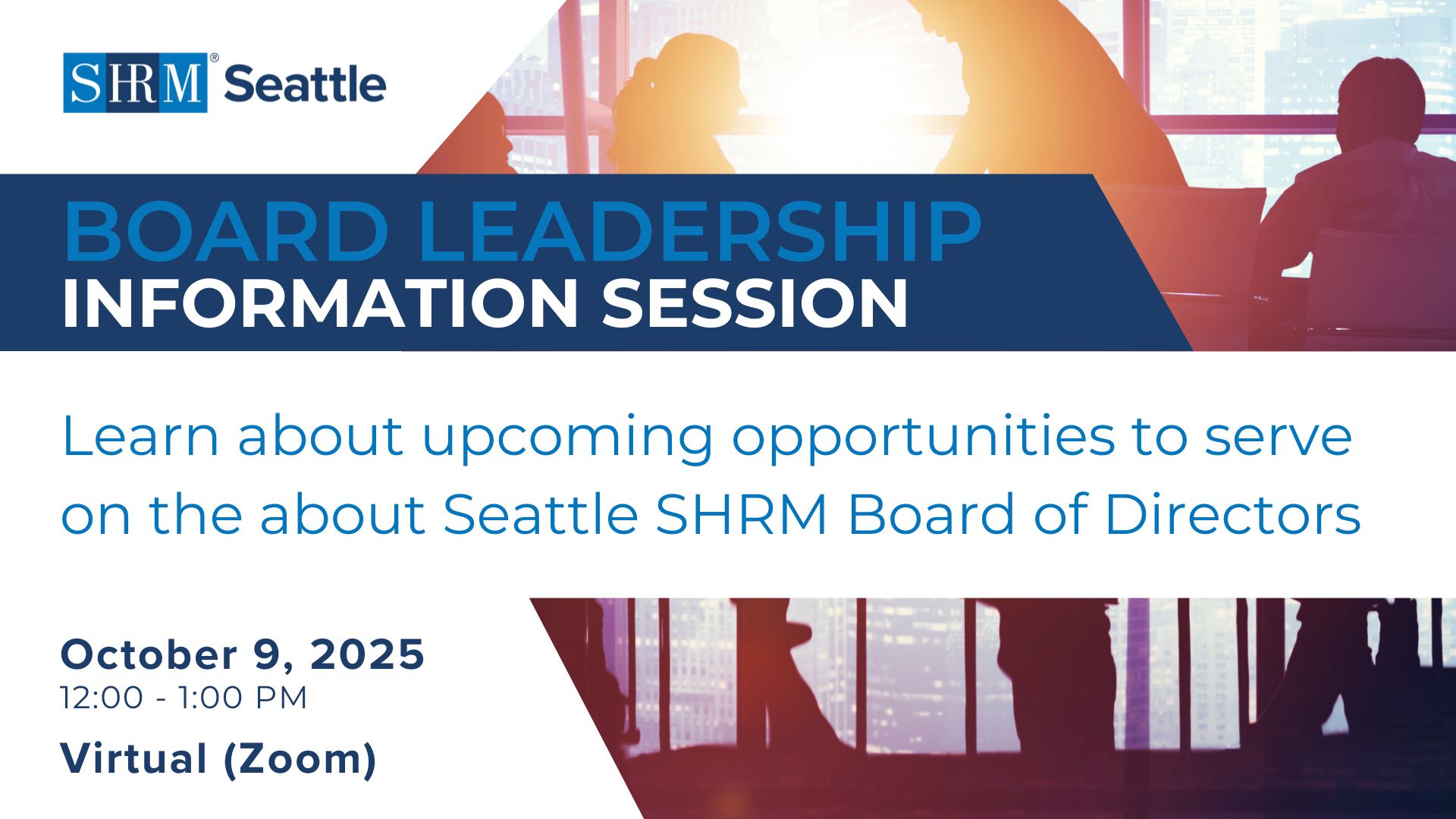 SHRM® Seattle

BOARD LEADERSHIP
INFORMATION SESSION

Learn about upcoming opportunities to serve on the about Seattle SHRM Board of Directors

October 9, 2025
12:00 - 1:00 PM
Virtual (Zoom)